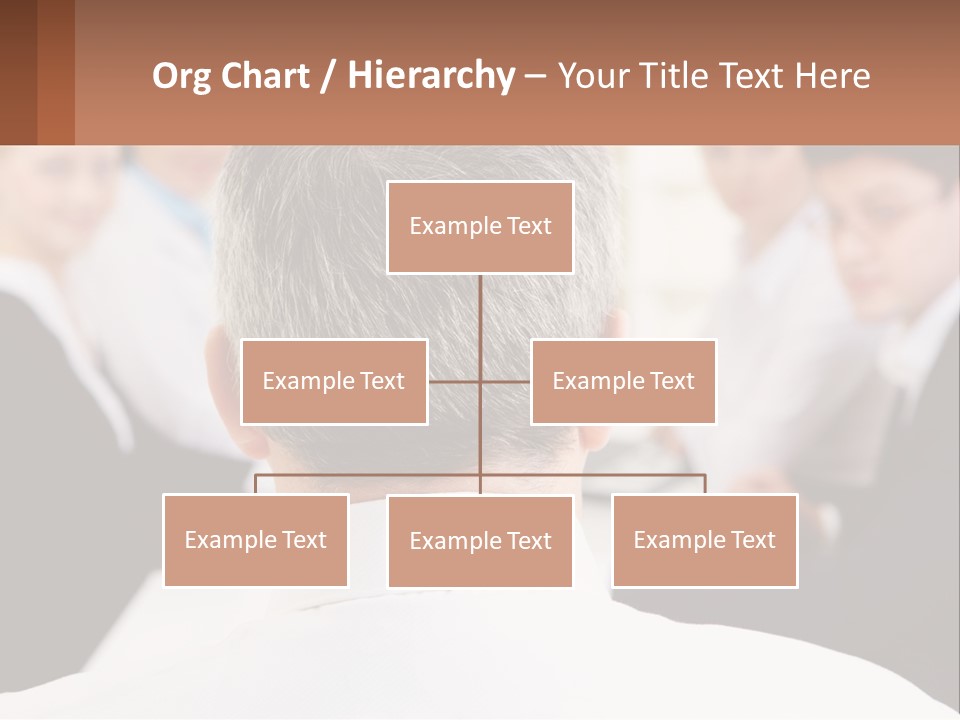 Org Chart / Hierarchy – Your Title Text Here

Example Text

Example Text

Example Text

Example Text

Example Text

Example Text